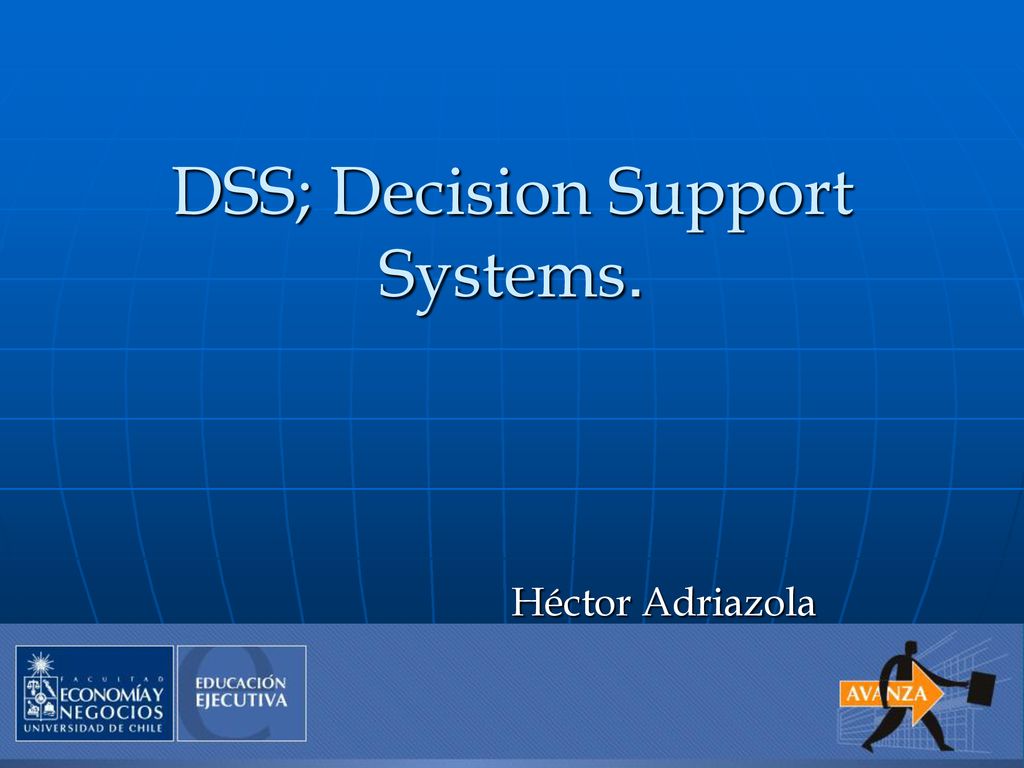 DSS; Decision Support Systems.

Héctor Adriazola

FACULTAD
ECONOMÍA Y NEGOCIOS
UNIVERSIDAD DE CHILE

EDUCACIÓN EJECUTIVA

AVANZA